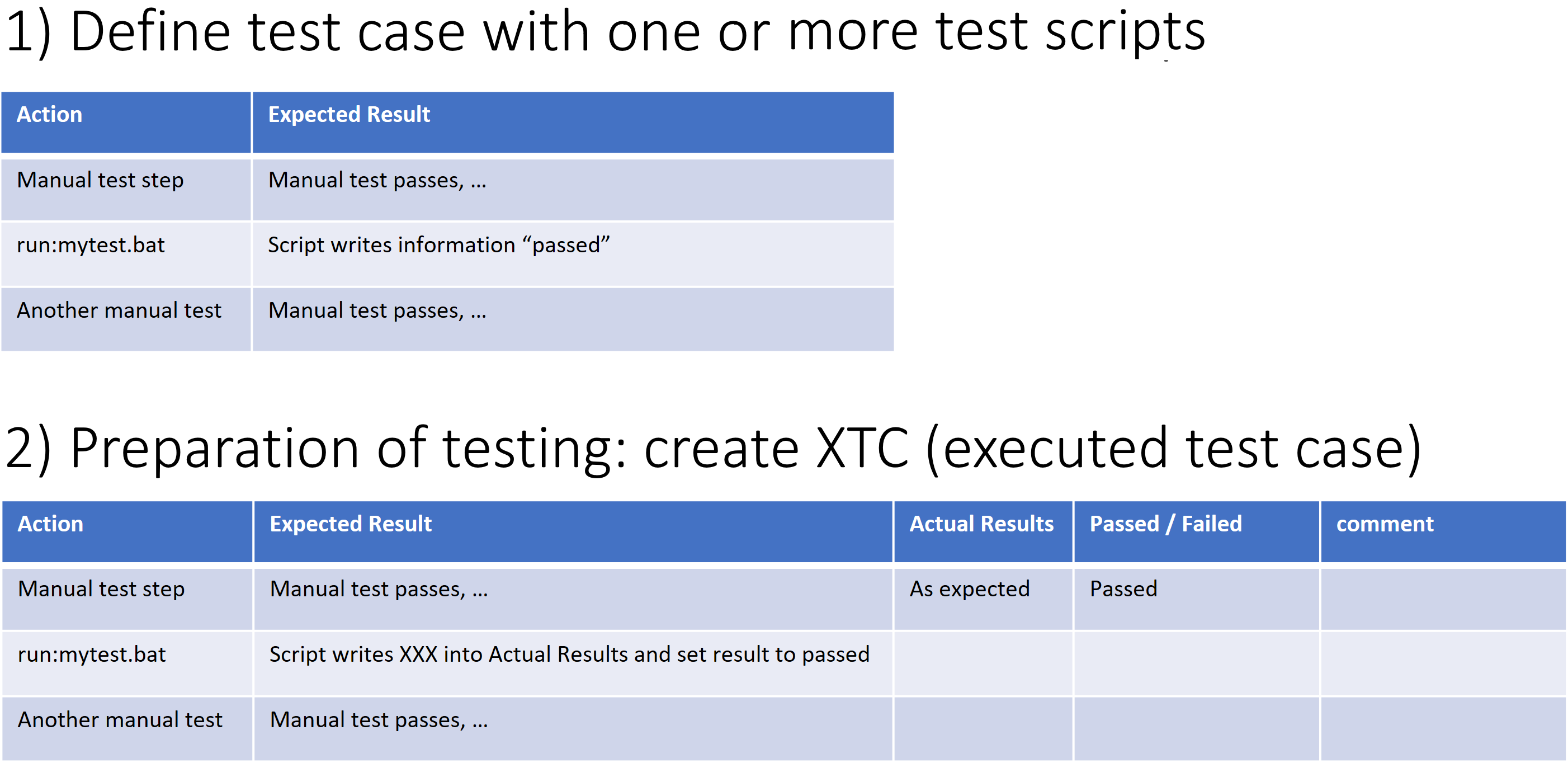 1) Define test case with one or more test scripts

| Action | Expected Result |
|---|---|
| Manual test step | Manual test passes, … |
| run:mytest.bat | Script writes information “passed” |
| Another manual test | Manual test passes, … |

2) Preparation of testing: create XTC (executed test case)

| Action | Expected Result | Actual Results | Passed / Failed | comment |
|---|---|---|---|---|
| Manual test step | Manual test passes, … | As expected | Passed | |
| run:mytest.bat | Script writes XXX into Actual Results and set result to passed | | | |
| Another manual test | Manual test passes, … | | | |